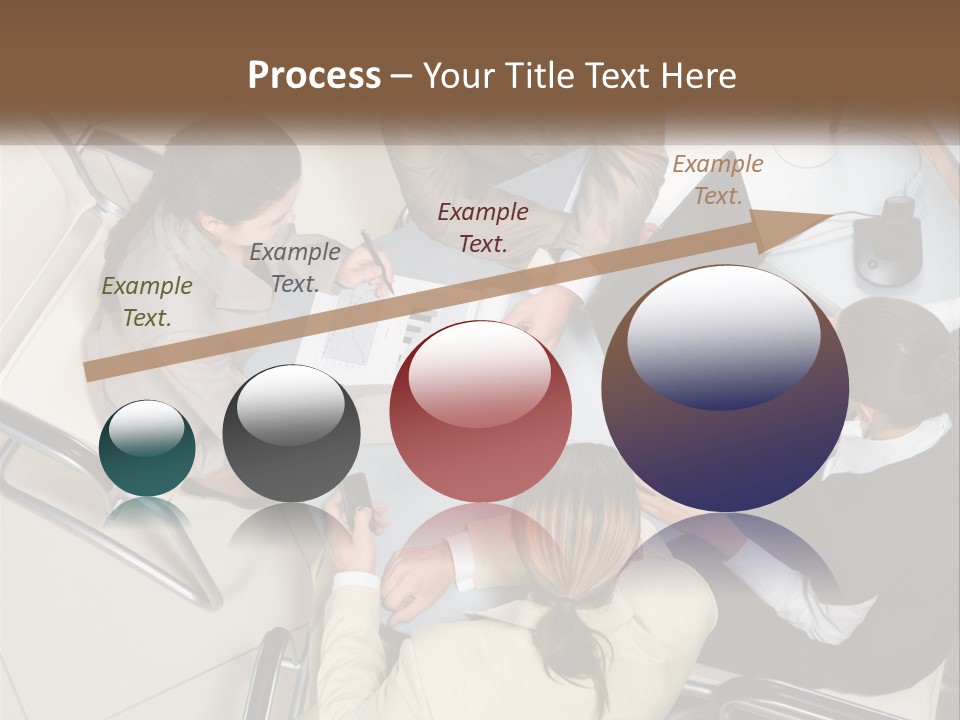 Process – Your Title Text Here

Example Text.

Example Text.

Example Text.

Example Text.